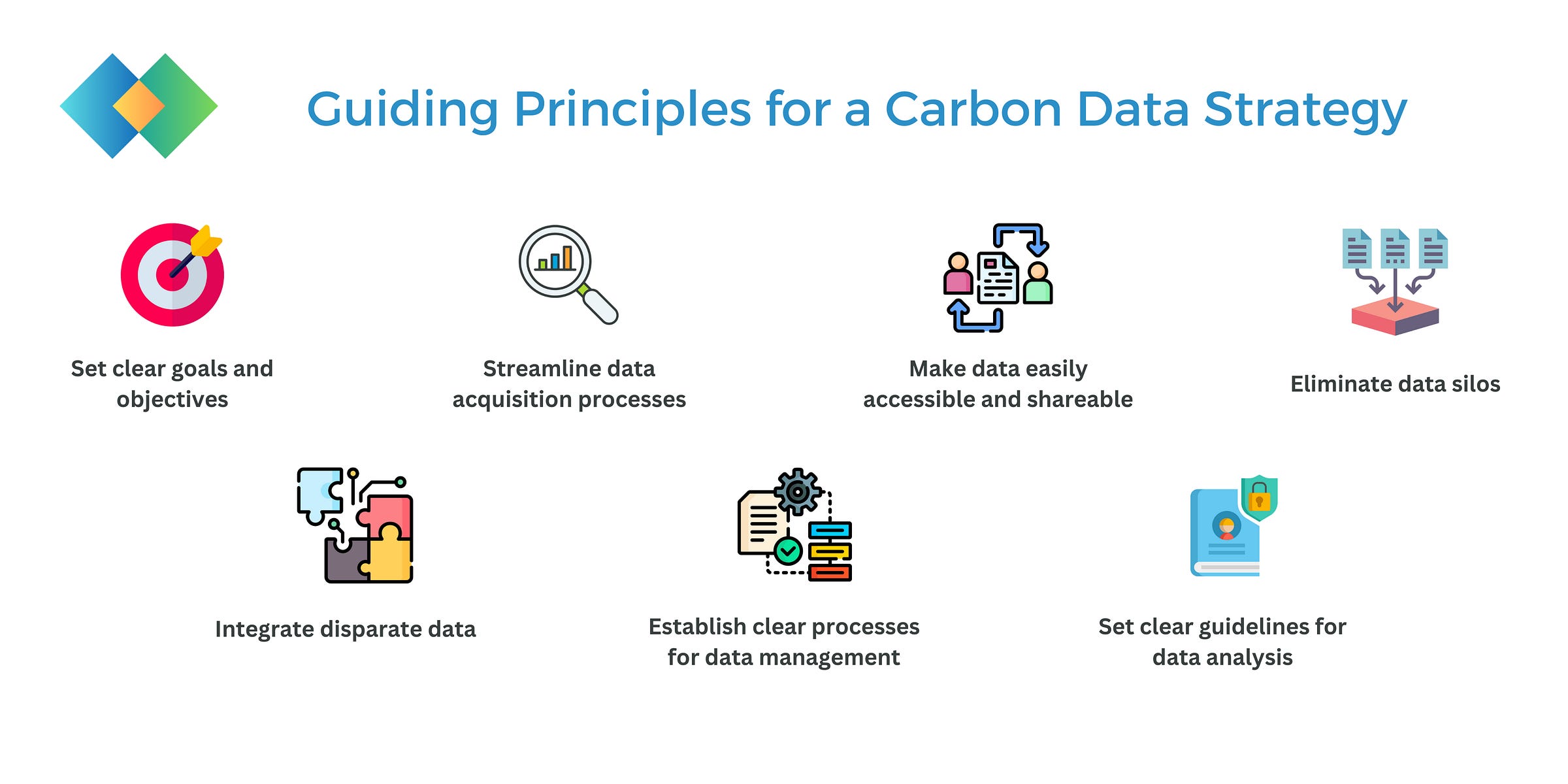 Guiding Principles for a Carbon Data Strategy

Set clear goals and objectives

Streamline data acquisition processes

Make data easily accessible and shareable

Eliminate data silos

Integrate disparate data

Establish clear processes for data management

Set clear guidelines for data analysis